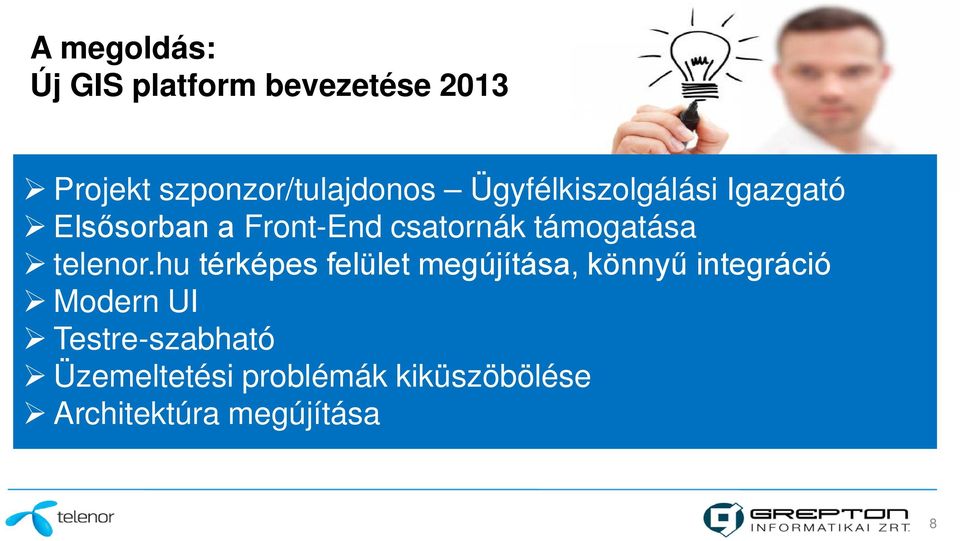 A megoldás:
Új GIS platform bevezetése 2013

➢ Projekt szponzor/tulajdonos – Ügyfélkiszolgálási Igazgató
➢ Elsősorban a Front-End csatornák támogatása
➢ telenor.hu térképes felület megújítása, könnyű integráció
➢ Modern UI
➢ Testre-szabható
➢ Üzemeltetési problémák kiküszöbölése
➢ Architektúra megújítása

telenor

GREPTON INFORMATIKAI ZRT.

8